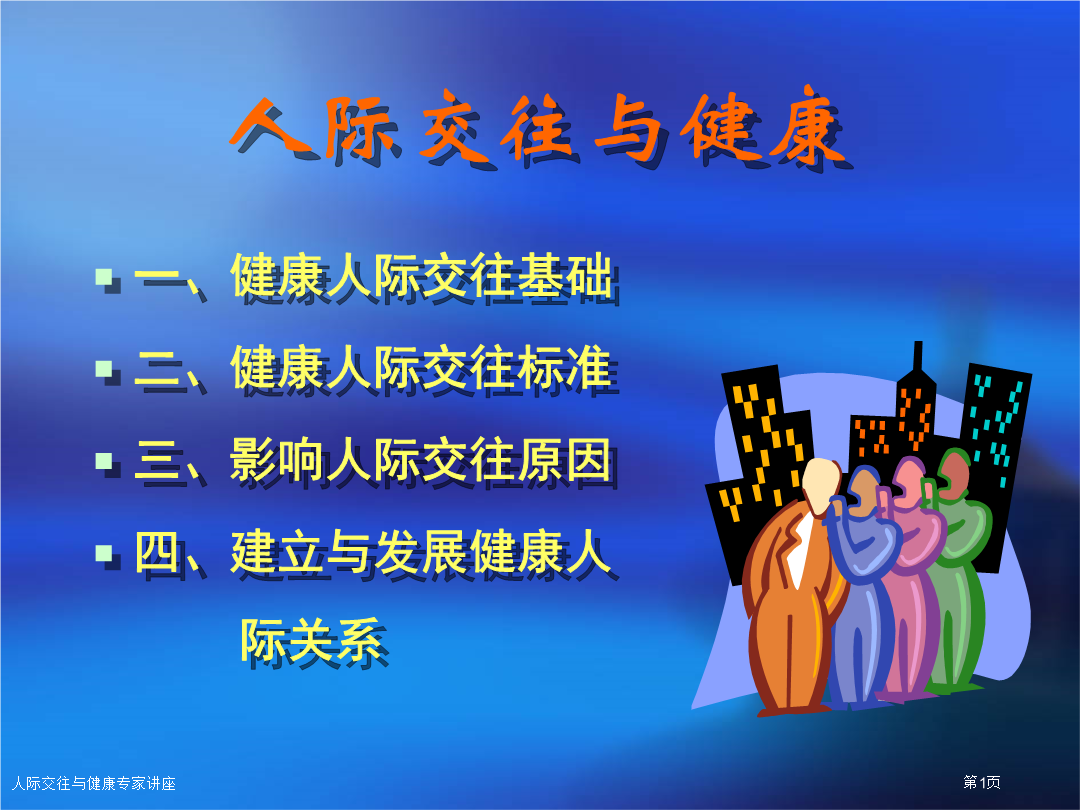 人际交往与健康

一、健康人际交往基础

二、健康人际交往标准

三、影响人际交往原因

四、建立与发展健康人际关系

人际交往与健康专家讲座

第1页